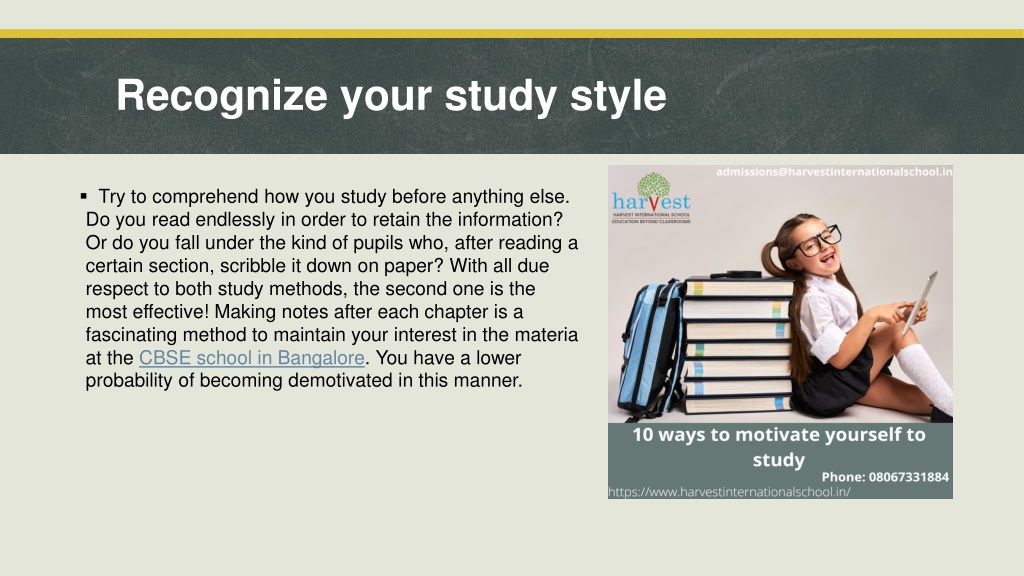 Recognize your study style

▪ Try to comprehend how you study before anything else. Do you read endlessly in order to retain the information? Or do you fall under the kind of pupils who, after reading a certain section, scribble it down on paper? With all due respect to both study methods, the second one is the most effective! Making notes after each chapter is a fascinating method to maintain your interest in the materia at the CBSE school in Bangalore. You have a lower probability of becoming demotivated in this manner.

admissions@harvestinternationalschool.in

harvest
HARVEST INTERNATIONAL SCHOOL
EDUCATION BEYOND CLASSROOMS

10 ways to motivate yourself to study

Phone: 08067331884

https://www.harvestinternationalschool.in/